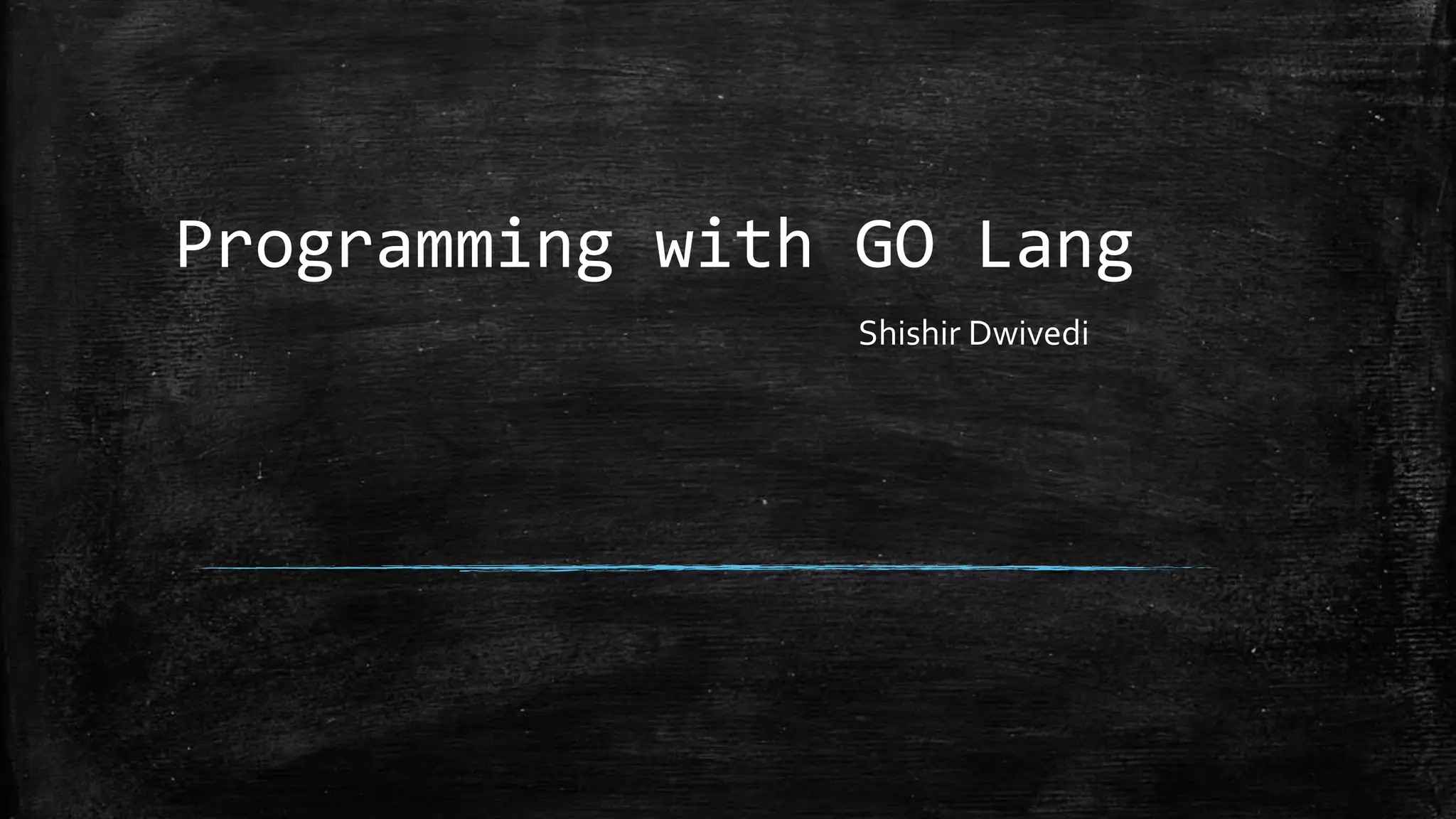 Programming with GO Lang

Shishir Dwivedi